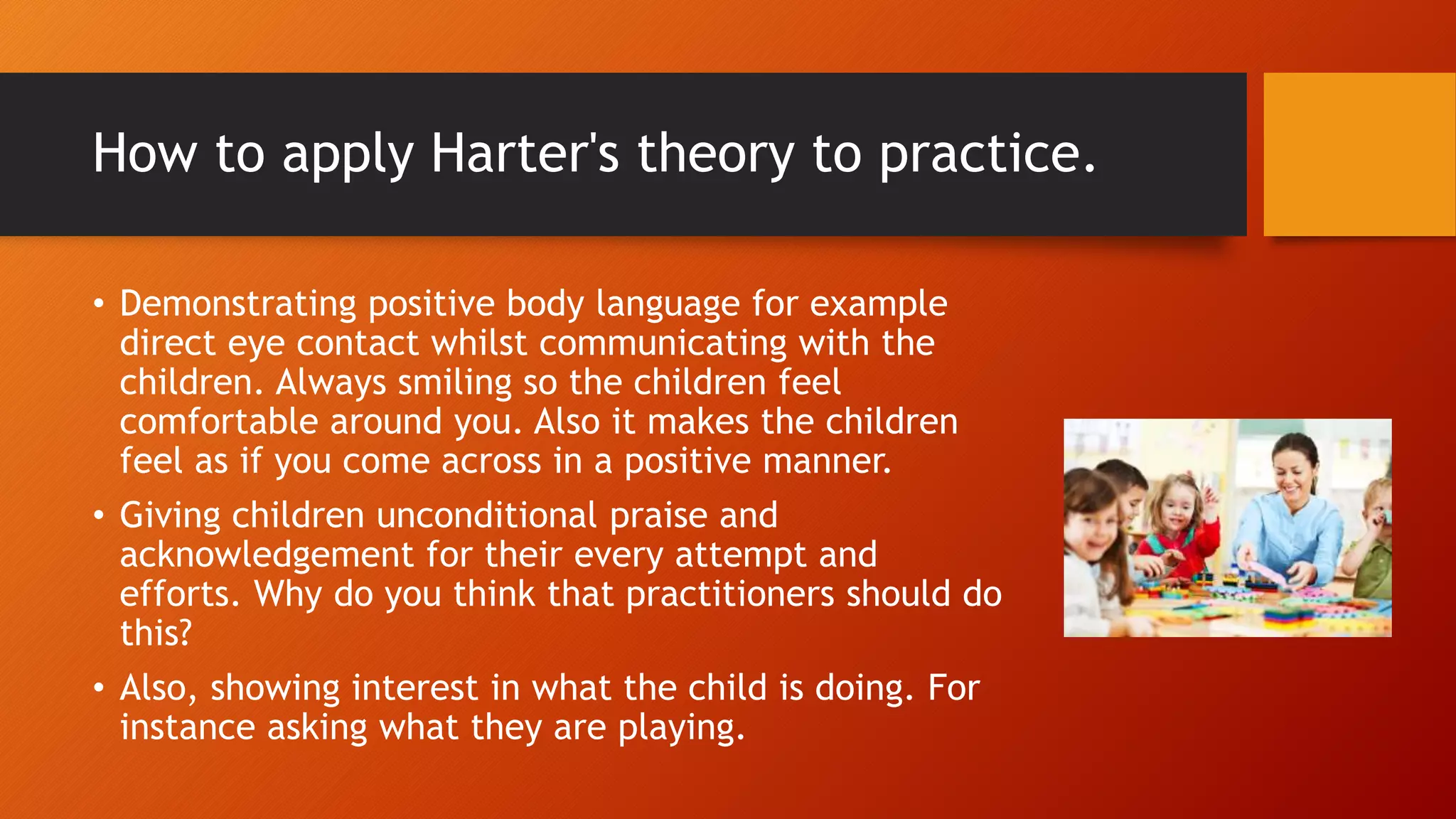 How to apply Harter's theory to practice.

• Demonstrating positive body language for example direct eye contact whilst communicating with the children. Always smiling so the children feel comfortable around you. Also it makes the children feel as if you come across in a positive manner.

• Giving children unconditional praise and acknowledgement for their every attempt and efforts. Why do you think that practitioners should do this?

• Also, showing interest in what the child is doing. For instance asking what they are playing.